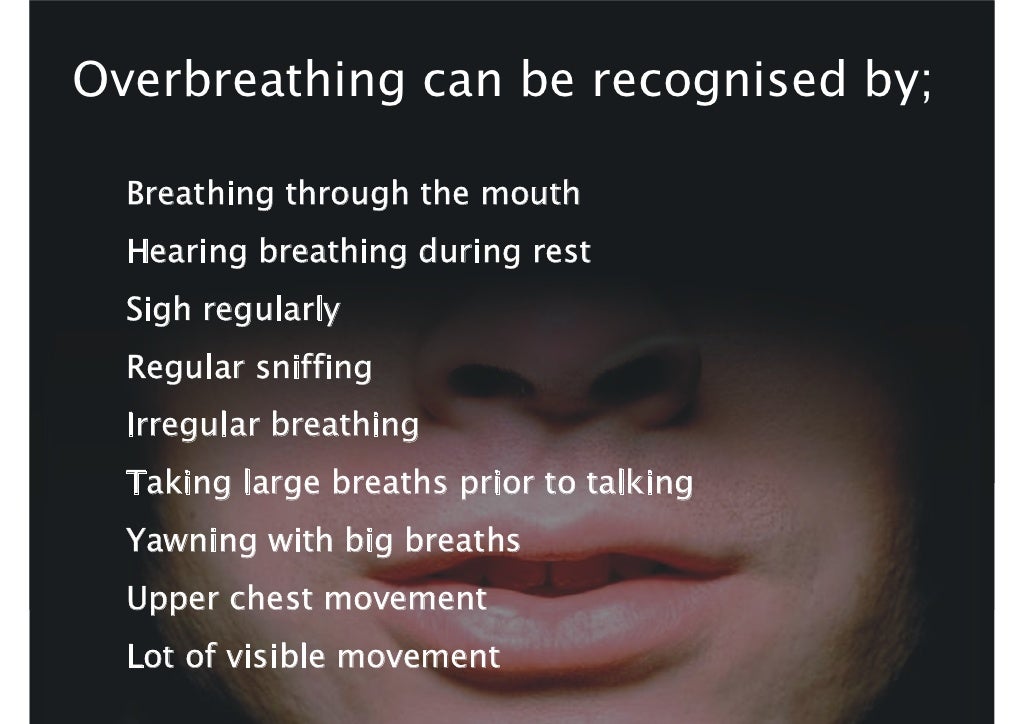 Overbreathing can be recognised by;

Breathing through the mouth

Hearing breathing during rest

Sigh regularly

Regular sniffing

Irregular breathing

Taking large breaths prior to talking

Yawning with big breaths

Upper chest movement

Lot of visible movement